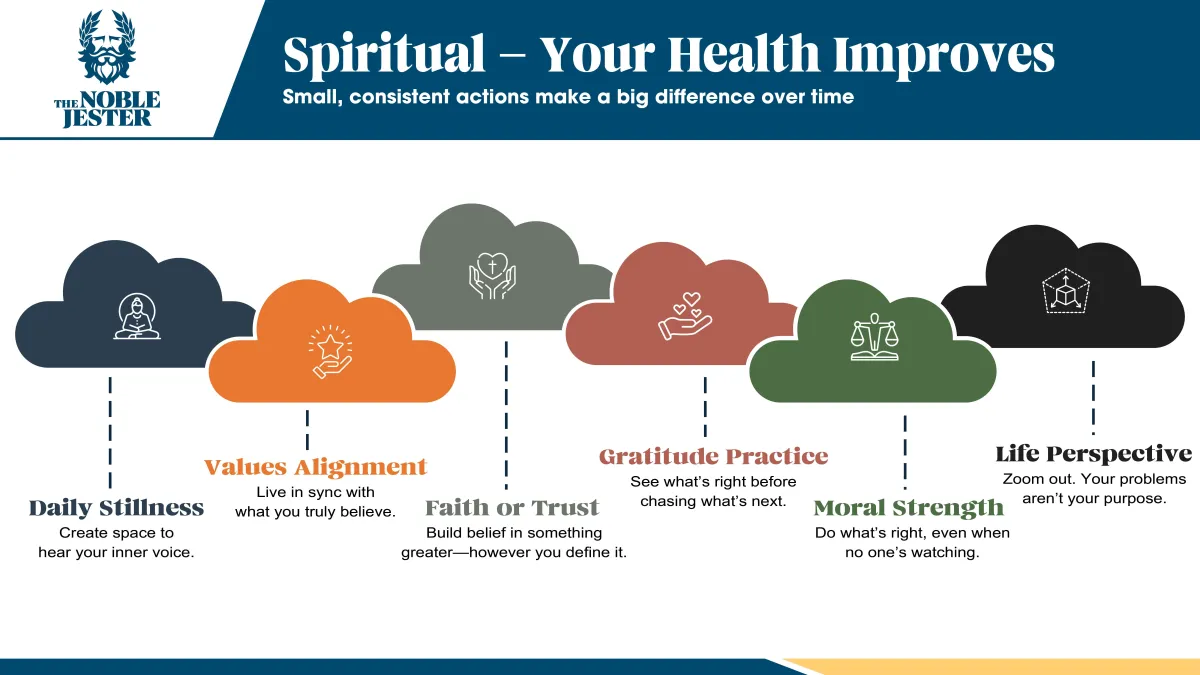 THE NOBLE JESTER

Spiritual – Your Health Improves

Small, consistent actions make a big difference over time

Daily Stillness
Create space to hear your inner voice.

Values Alignment
Live in sync with what you truly believe.

Faith or Trust
Build belief in something greater—however you define it.

Gratitude Practice
See what's right before chasing what's next.

Moral Strength
Do what's right, even when no one's watching.

Life Perspective
Zoom out. Your problems aren't your purpose.